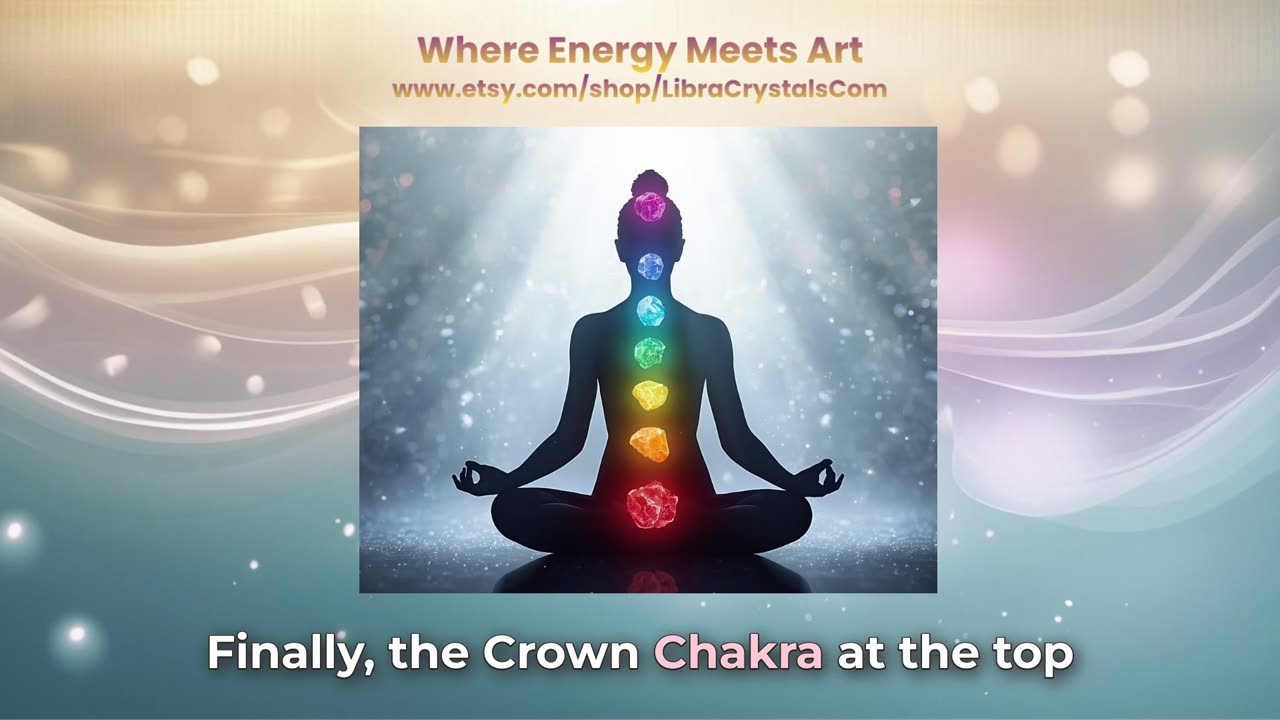 Where Energy Meets Art
www.etsy.com/shop/LibraCrystalsCom

Finally, the Crown Chakra at the top